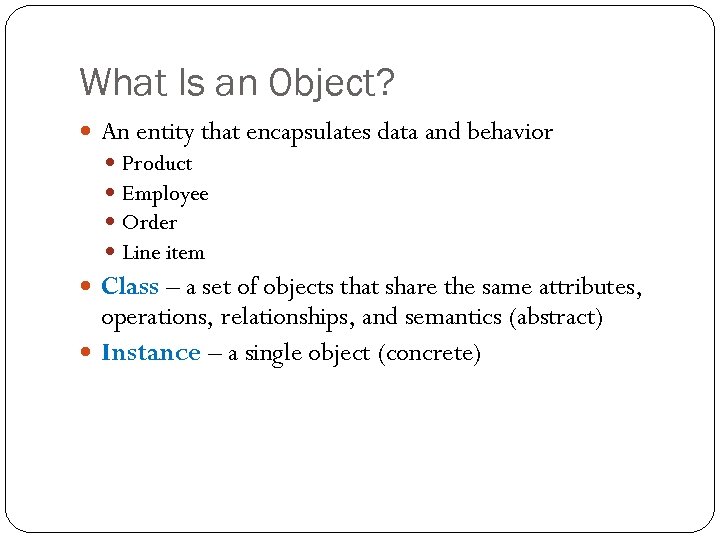 What Is an Object?

- An entity that encapsulates data and behavior
  - Product
  - Employee
  - Order
  - Line item
- Class – a set of objects that share the same attributes, operations, relationships, and semantics (abstract)
- Instance – a single object (concrete)